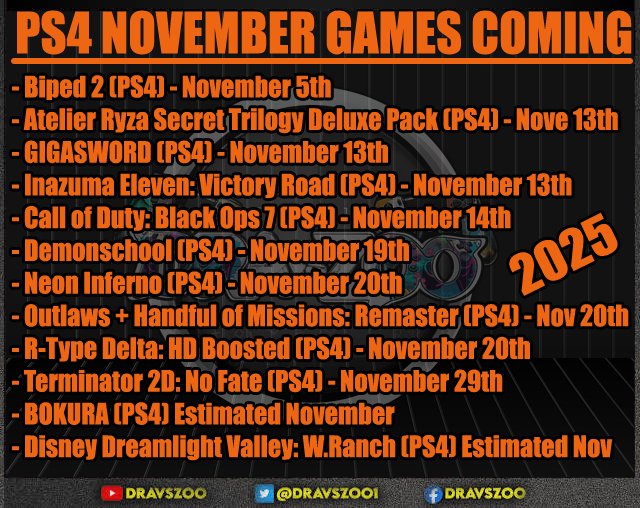 PS4 NOVEMBER GAMES COMING

- Biped 2 (PS4) - November 5th
- Atelier Ryza Secret Trilogy Deluxe Pack (PS4) - Nove 13th
- GIGASWORD (PS4) - November 13th
- Inazuma Eleven: Victory Road (PS4) - November 13th
- Call of Duty: Black Ops 7 (PS4) - November 14th
- Demonschool (PS4) - November 19th
- Neon Inferno (PS4) - November 20th
- Outlaws + Handful of Missions: Remaster (PS4) - Nov 20th
- R-Type Delta: HD Boosted (PS4) - November 20th
- Terminator 2D: No Fate (PS4) - November 29th
- BOKURA (PS4) Estimated November
- Disney Dreamlight Valley: W.Ranch (PS4) Estimated Nov

2025

DRAVSZOO @DRAVSZOO1 DRAVSZOO